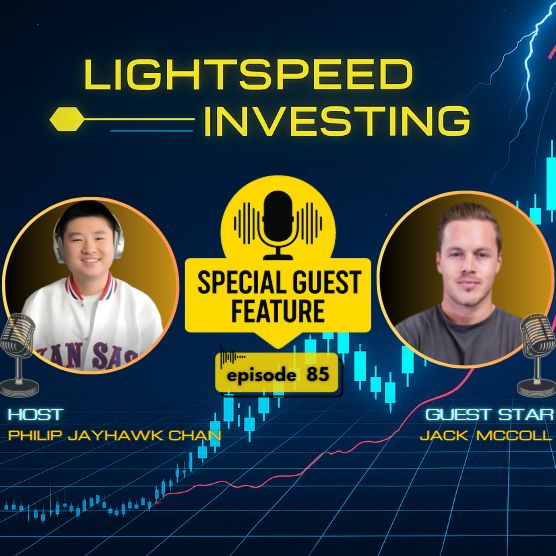 LIGHTSPEED INVESTING

SPECIAL GUEST FEATURE

episode 85

KANSAS

HOST
PHILIP JAYHAWK CHAN

GUEST STAR
JACK MCCOLL